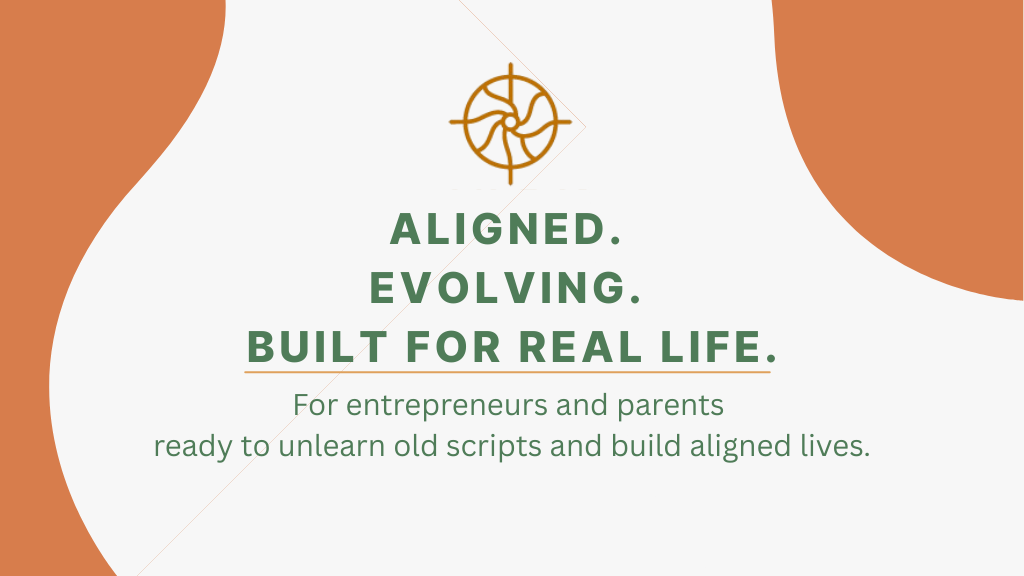 ALIGNED.
EVOLVING.
BUILT FOR REAL LIFE.

For entrepreneurs and parents
ready to unlearn old scripts and build aligned lives.